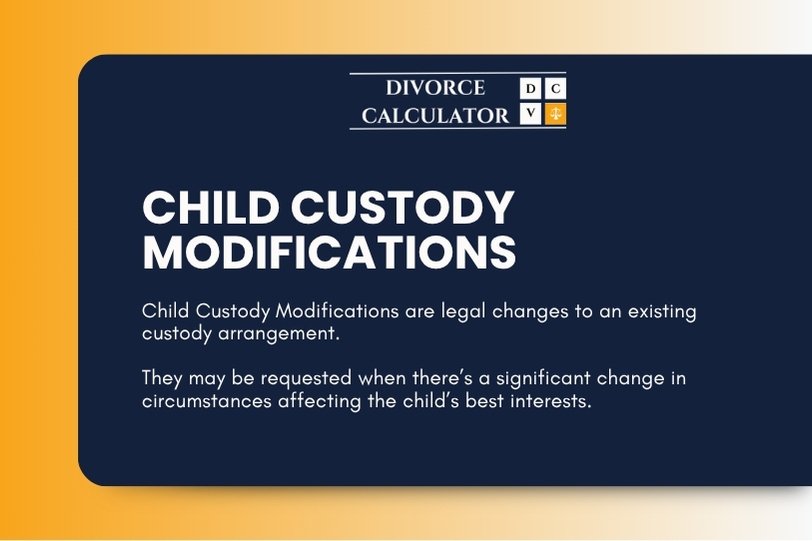 DIVORCE CALCULATOR

D C
V

CHILD CUSTODY MODIFICATIONS

Child Custody Modifications are legal changes to an existing custody arrangement.

They may be requested when there's a significant change in circumstances affecting the child's best interests.